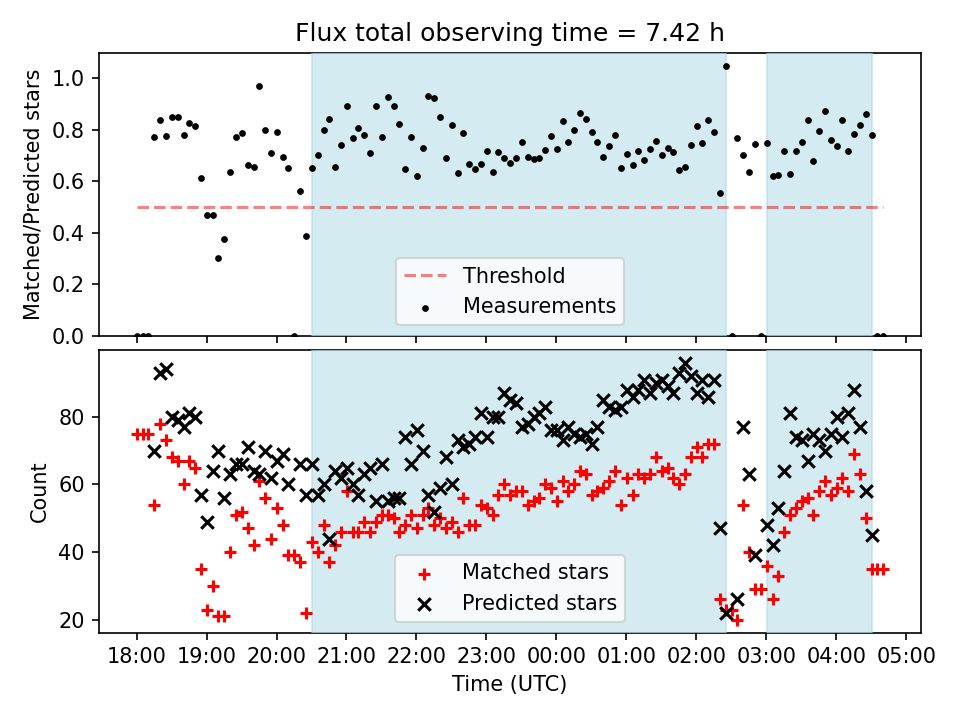 Flux total observing time = 7.42 h

Matched/Predicted stars

1.0
0.8
0.6
0.4
0.2
0.0

Threshold
Measurements

Count

80
60
40
20

Matched stars
Predicted stars

18:00 19:00 20:00 21:00 22:00 23:00 00:00 01:00 02:00 03:00 04:00 05:00

Time (UTC)